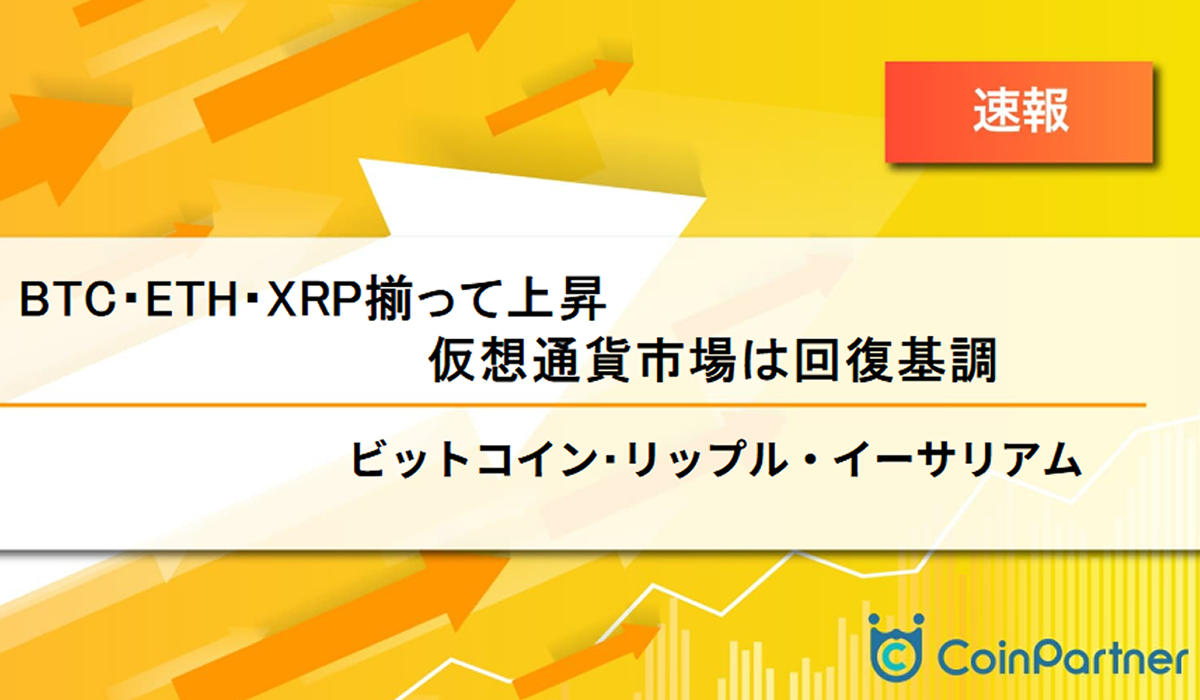 速報

BTC・ETH・XRP揃って上昇
仮想通貨市場は回復基調

ビットコイン・リップル・イーサリアム

CoinPartner